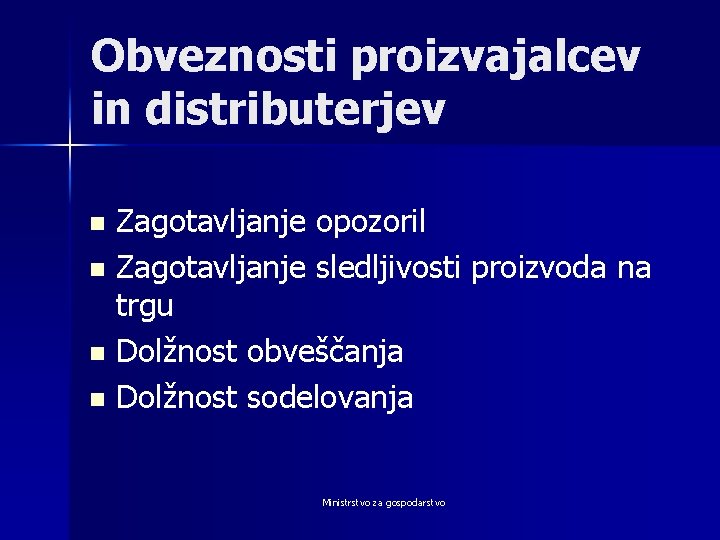 Obveznosti proizvajalcev in distributerjev

- Zagotavljanje opozoril
- Zagotavljanje sledljivosti proizvoda na trgu
- Dolžnost obveščanja
- Dolžnost sodelovanja

Ministrstvo za gospodarstvo